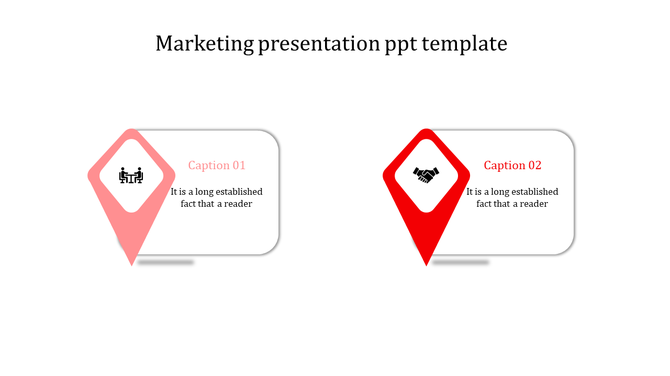 Marketing presentation ppt template

Caption 01

It is a long established fact that a reader

Caption 02

It is a long established fact that a reader